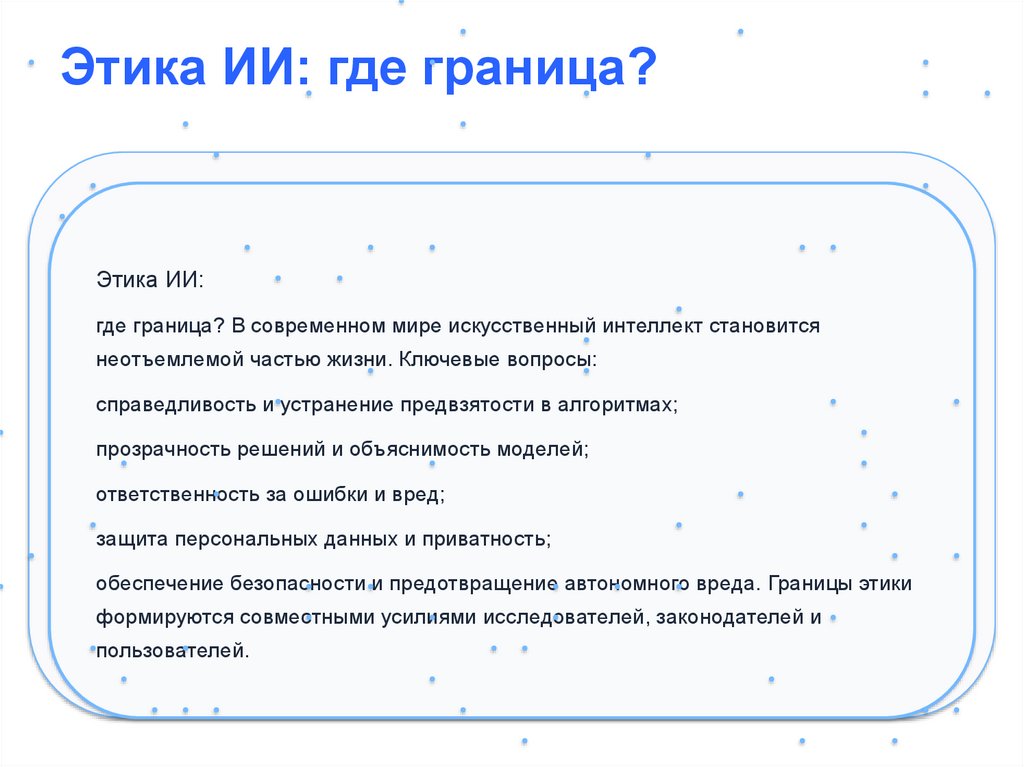 Этика ИИ: где граница?

Этика ИИ:

где граница? В современном мире искусственный интеллект становится неотъемлемой частью жизни. Ключевые вопросы:

справедливость и устранение предвзятости в алгоритмах;

прозрачность решений и объяснимость моделей;

ответственность за ошибки и вред;

защита персональных данных и приватность;

обеспечение безопасности и предотвращение автономного вреда. Границы этики формируются совместными усилиями исследователей, законодателей и пользователей.